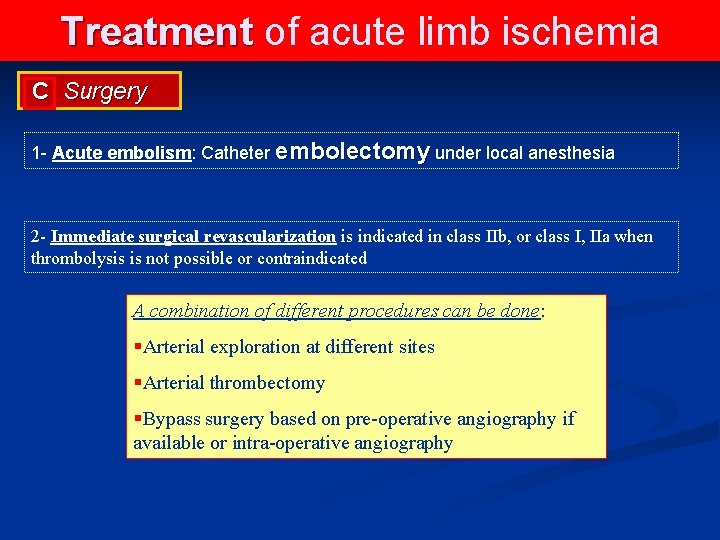 Treatment of acute limb ischemia

C Surgery

1- Acute embolism: Catheter embolectomy under local anesthesia

2- Immediate surgical revascularization is indicated in class IIb, or class I, IIa when thrombolysis is not possible or contraindicated

A combination of different procedures can be done:

▪Arterial exploration at different sites

▪Arterial thrombectomy

▪Bypass surgery based on pre-operative angiography if available or intra-operative angiography